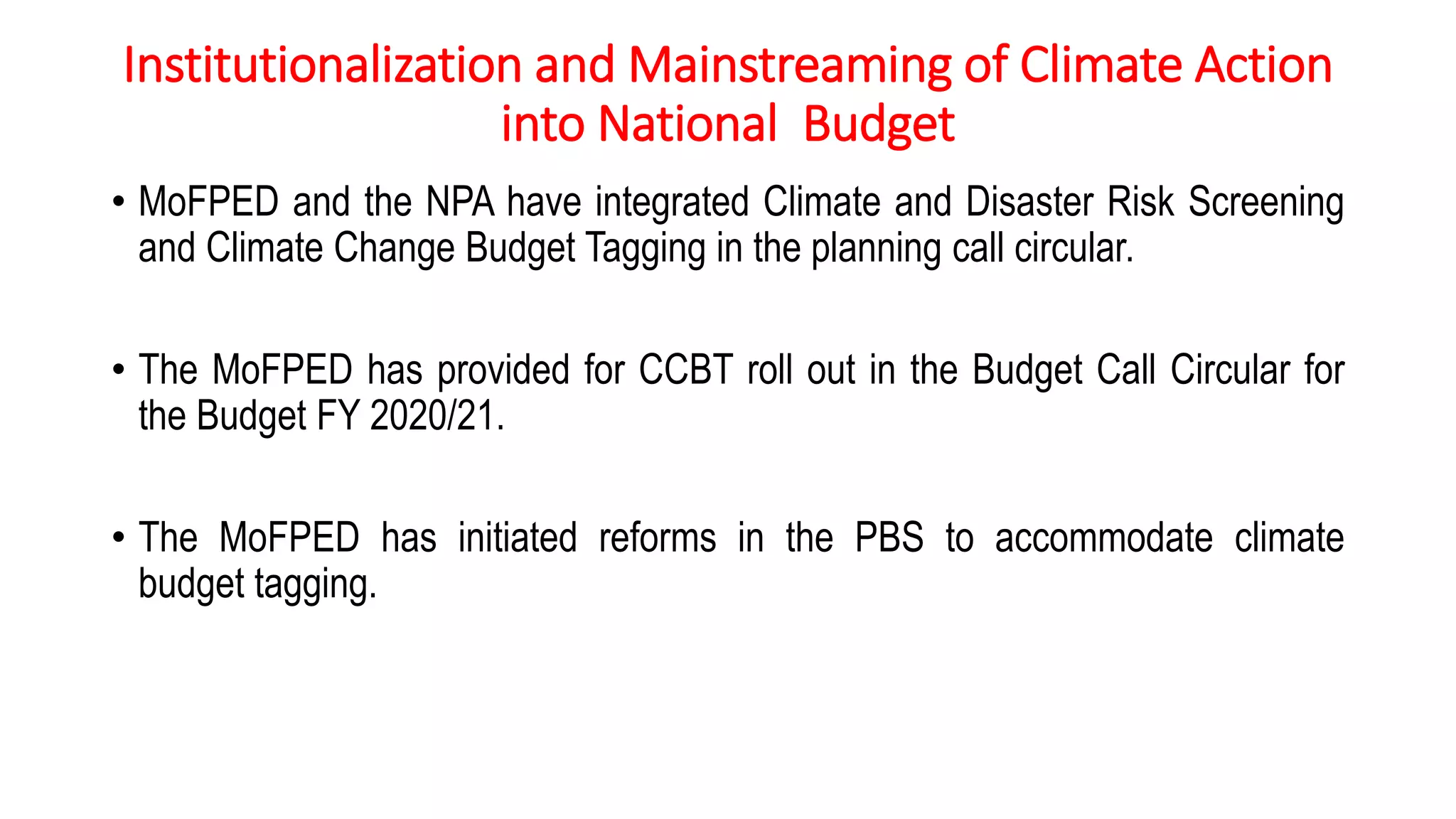 Institutionalization and Mainstreaming of Climate Action into National Budget

• MoFPED and the NPA have integrated Climate and Disaster Risk Screening and Climate Change Budget Tagging in the planning call circular.

• The MoFPED has provided for CCBT roll out in the Budget Call Circular for the Budget FY 2020/21.

• The MoFPED has initiated reforms in the PBS to accommodate climate budget tagging.